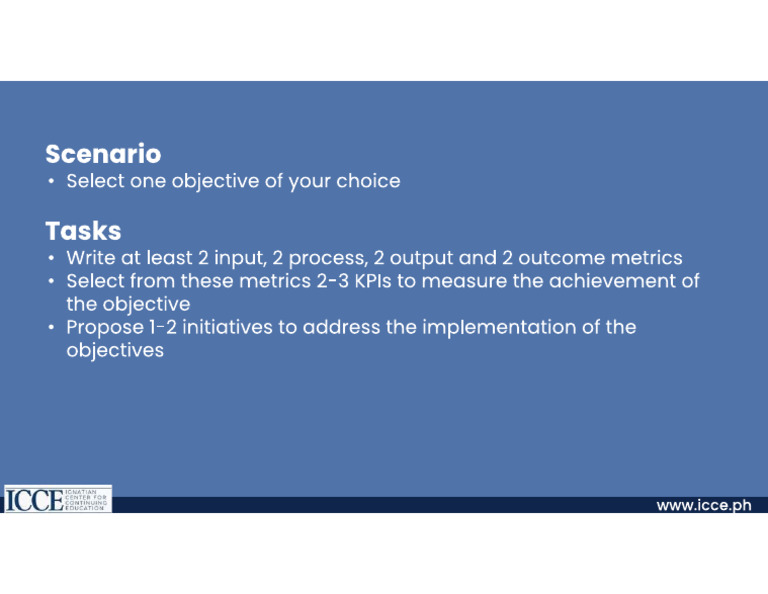 Scenario
• Select one objective of your choice

Tasks
• Write at least 2 input, 2 process, 2 output and 2 outcome metrics
• Select from these metrics 2-3 KPIs to measure the achievement of the objective
• Propose 1-2 initiatives to address the implementation of the objectives

ICCE IGNATIAN CENTER FOR CONTINUING EDUCATION

www.icce.ph